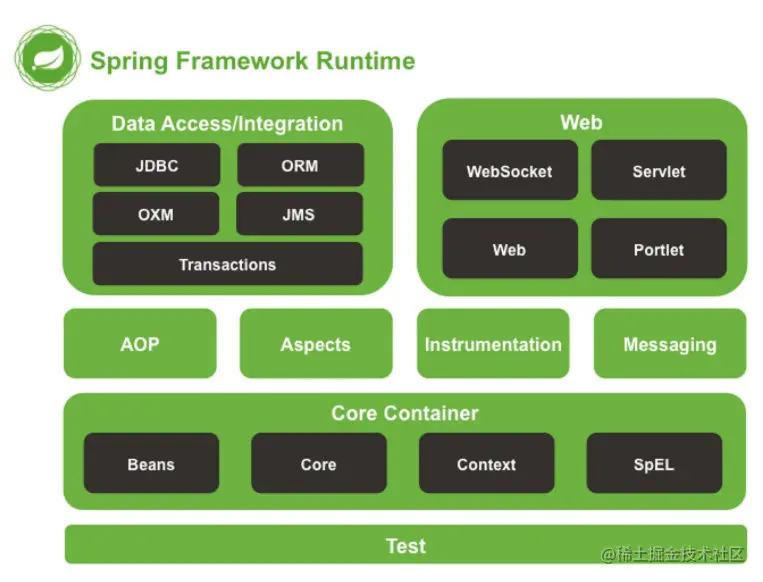 Spring Framework Runtime

Data Access/Integration

JDBC

ORM

OXM

JMS

Transactions

Web

WebSocket

Servlet

Web

Portlet

AOP

Aspects

Instrumentation

Messaging

Core Container

Beans

Core

Context

SpEL

Test

@稀土掘金技术社区